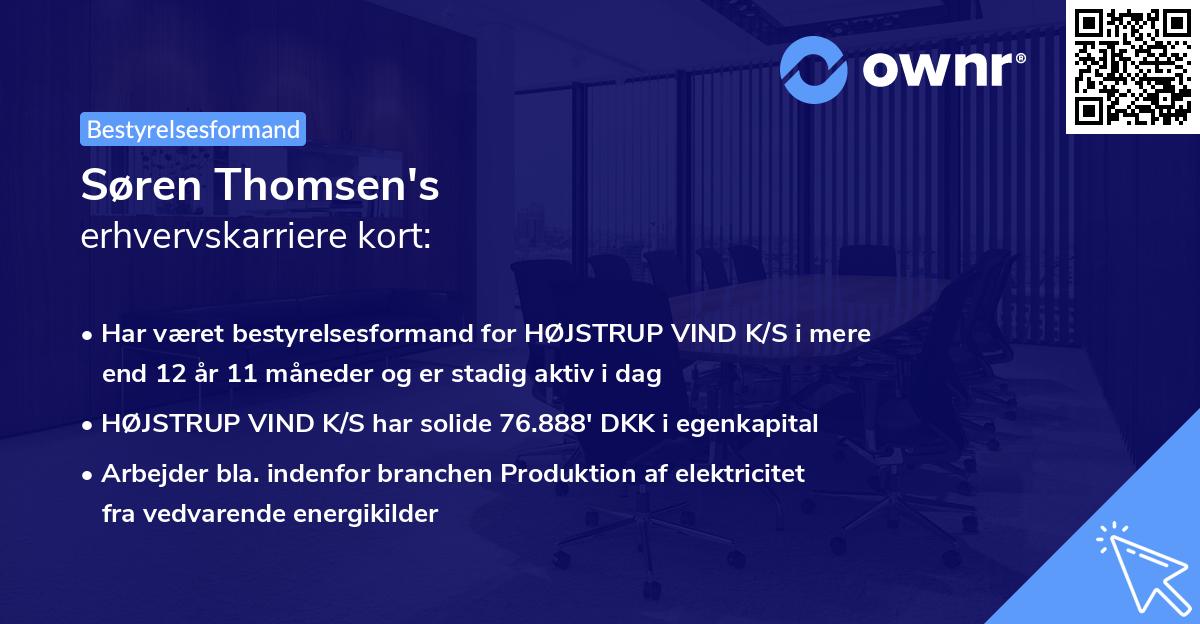 ownr®

Bestyrelsesformand

Søren Thomsen's
erhvervskarriere kort:

• Har været bestyrelsesformand for HØJSTRUP VIND K/S i mere end 12 år 11 måneder og er stadig aktiv i dag

• HØJSTRUP VIND K/S har solide 76.888' DKK i egenkapital

• Arbejder bla. indenfor branchen Produktion af elektricitet fra vedvarende energikilder